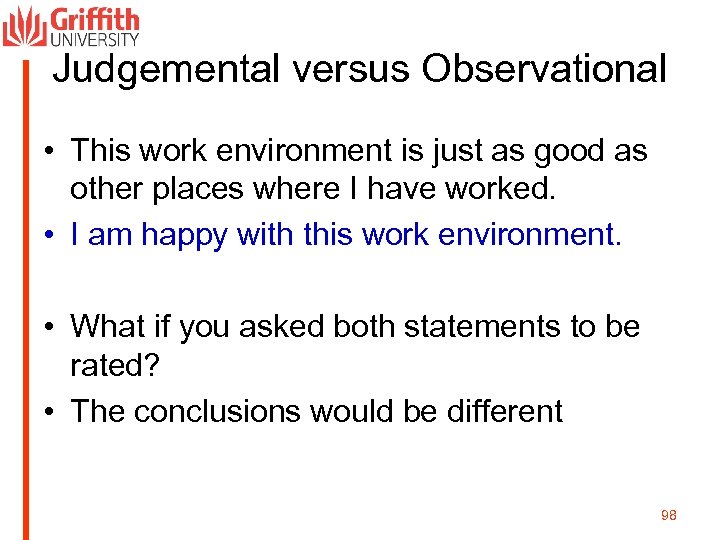 Griffith UNIVERSITY

Judgemental versus Observational

• This work environment is just as good as other places where I have worked.
• I am happy with this work environment.

• What if you asked both statements to be rated?
• The conclusions would be different

98